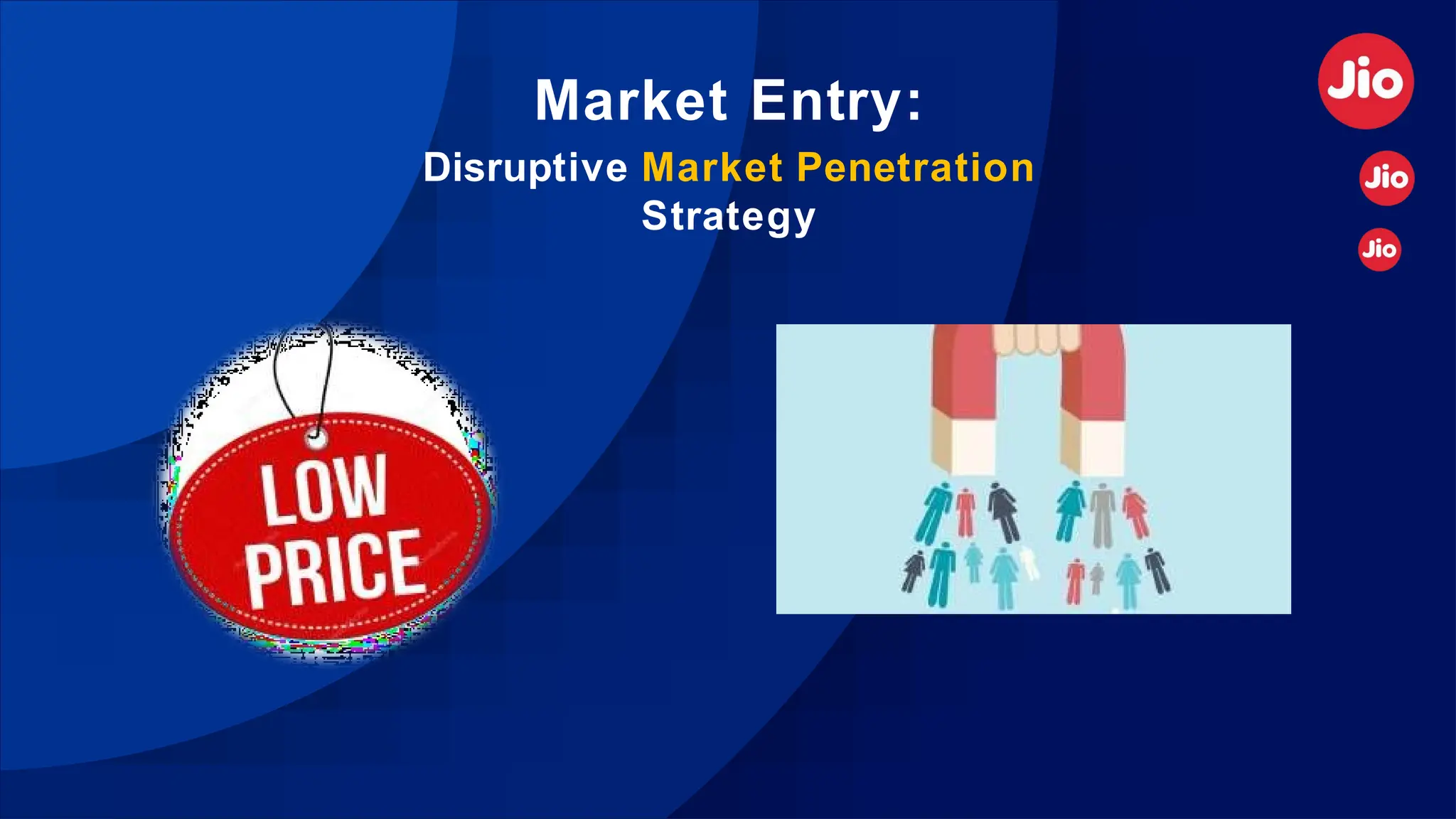 Market Entry:

Disruptive Market Penetration Strategy

Jio

Jio

Jio

LOW PRICE